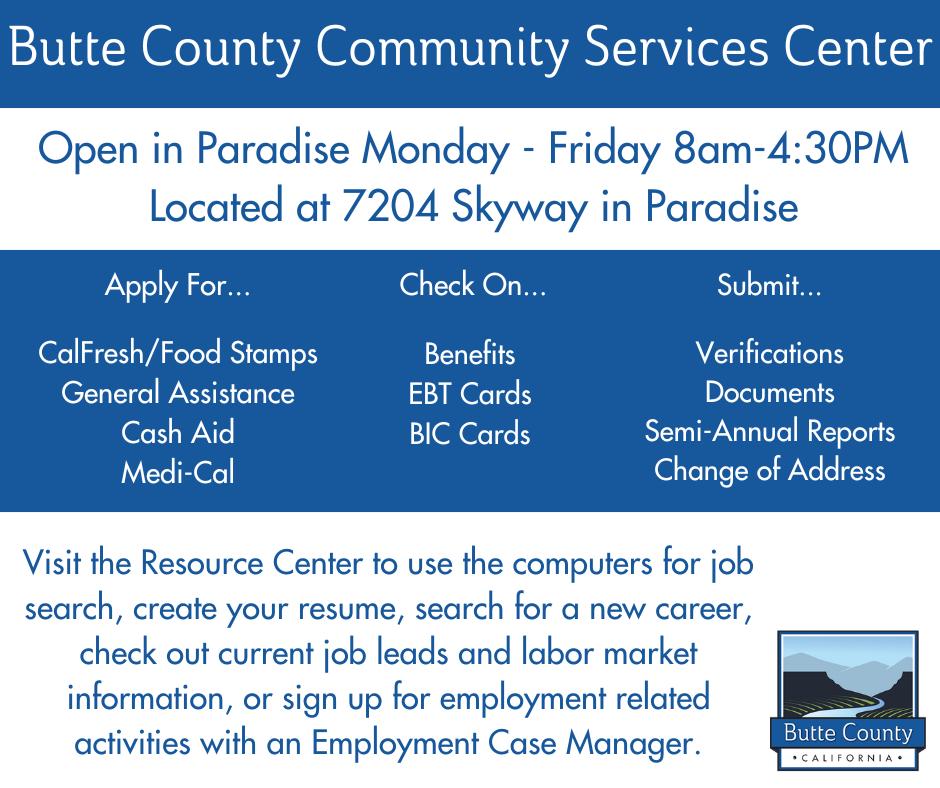 Butte County Community Services Center

Open in Paradise Monday - Friday 8am-4:30PM
Located at 7204 Skyway in Paradise

Apply For...

CalFresh/Food Stamps
General Assistance
Cash Aid
Medi-Cal

Check On...

Benefits
EBT Cards
BIC Cards

Submit...

Verifications
Documents
Semi-Annual Reports
Change of Address

Visit the Resource Center to use the computers for job search, create your resume, search for a new career, check out current job leads and labor market information, or sign up for employment related activities with an Employment Case Manager.

Butte County
• CALIFORNIA •